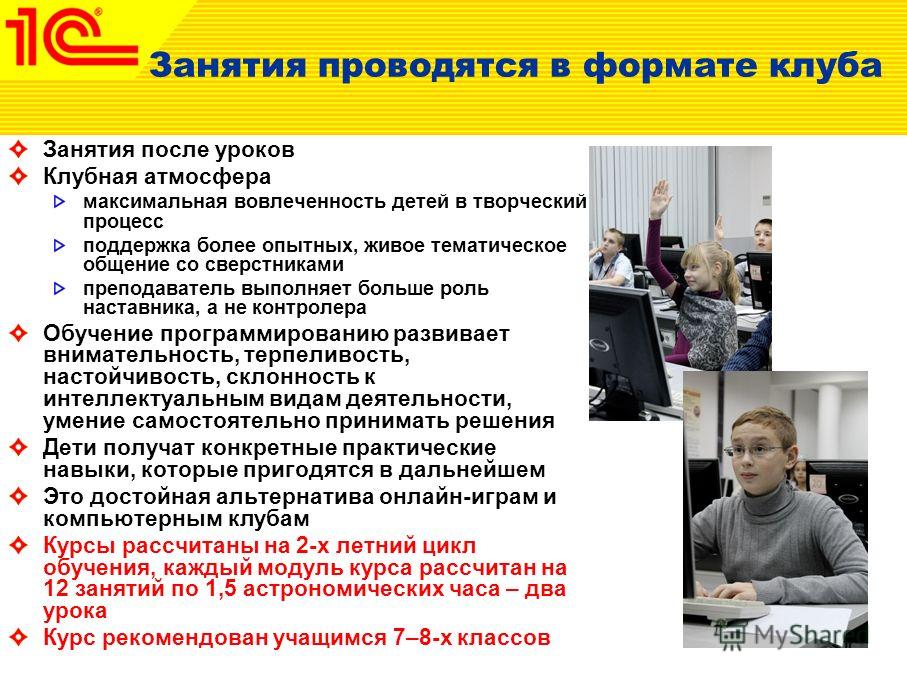 1С®

Занятия проводятся в формате клуба

Занятия после уроков

Клубная атмосфера

максимальная вовлеченность детей в творческий процесс

поддержка более опытных, живое тематическое общение со сверстниками

преподаватель выполняет больше роль наставника, а не контролера

Обучение программированию развивает внимательность, терпеливость, настойчивость, склонность к интеллектуальным видам деятельности, умение самостоятельно принимать решения

Дети получат конкретные практические навыки, которые пригодятся в дальнейшем

Это достойная альтернатива онлайн-играм и компьютерным клубам

Курсы рассчитаны на 2-х летний цикл обучения, каждый модуль курса рассчитан на 12 занятий по 1,5 астрономических часа – два урока

Курс рекомендован учащимся 7–8-х классов

MyShared